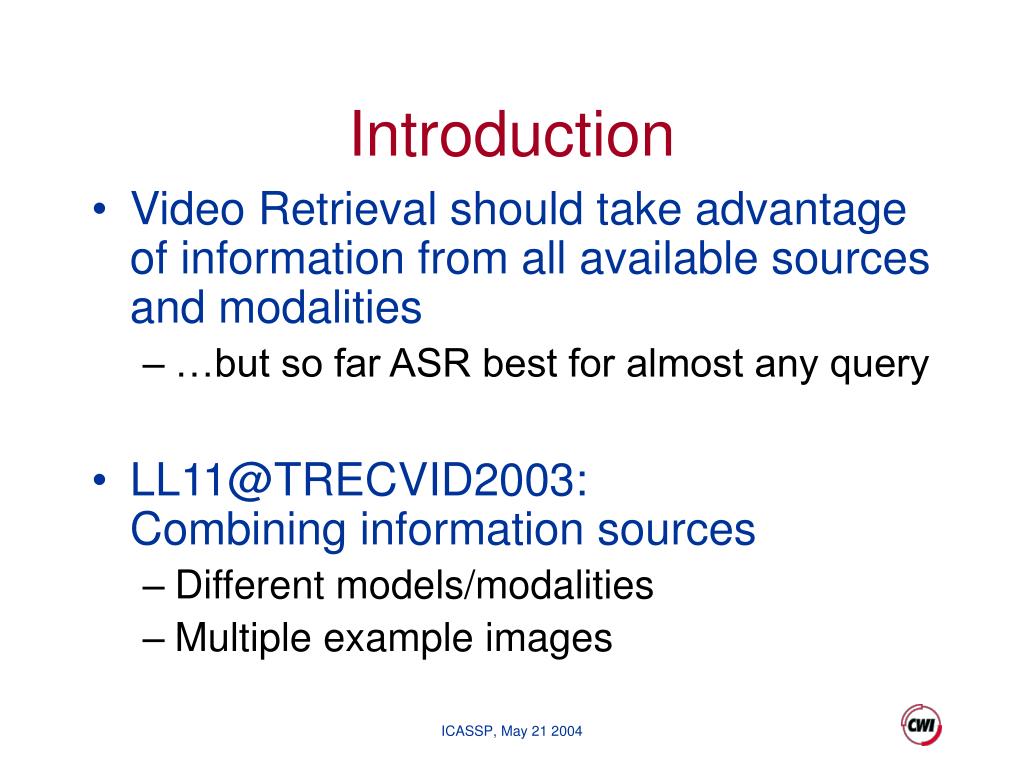 Introduction

• Video Retrieval should take advantage of information from all available sources and modalities
– …but so far ASR best for almost any query

• LL11@TRECVID2003:
Combining information sources
– Different models/modalities
– Multiple example images

ICASSP, May 21 2004

CWI